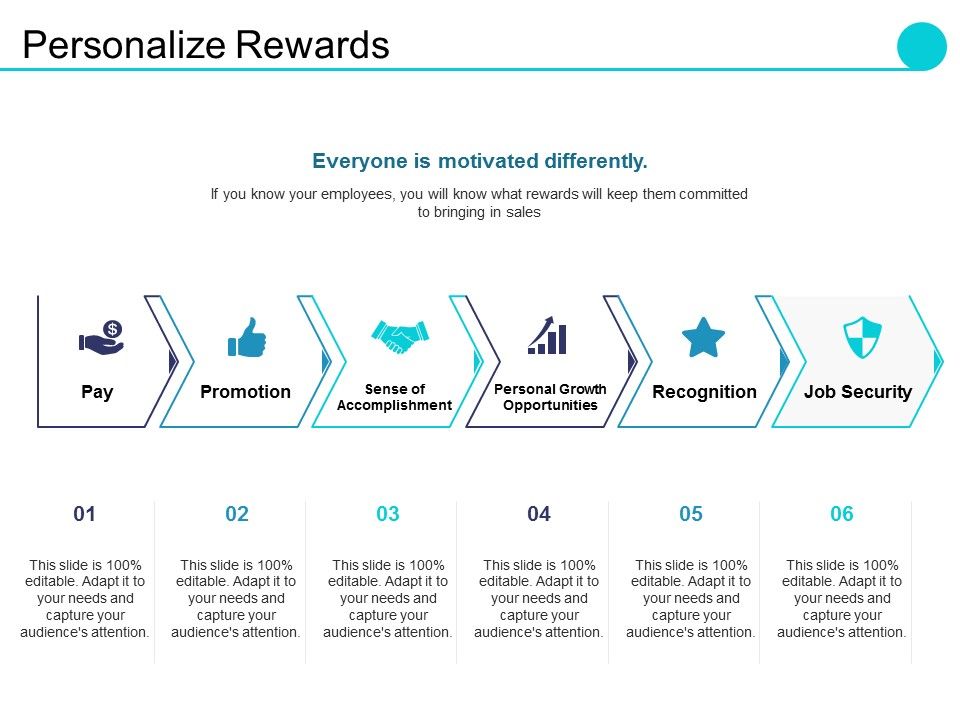 Personalize Rewards

Everyone is motivated differently.

If you know your employees, you will know what rewards will keep them committed to bringing in sales

Pay

Promotion

Sense of Accomplishment

Personal Growth Opportunities

Recognition

Job Security

01

This slide is 100% editable. Adapt it to your needs and capture your audience's attention.

02

This slide is 100% editable. Adapt it to your needs and capture your audience's attention.

03

This slide is 100% editable. Adapt it to your needs and capture your audience's attention.

04

This slide is 100% editable. Adapt it to your needs and capture your audience's attention.

05

This slide is 100% editable. Adapt it to your needs and capture your audience's attention.

06

This slide is 100% editable. Adapt it to your needs and capture your audience's attention.